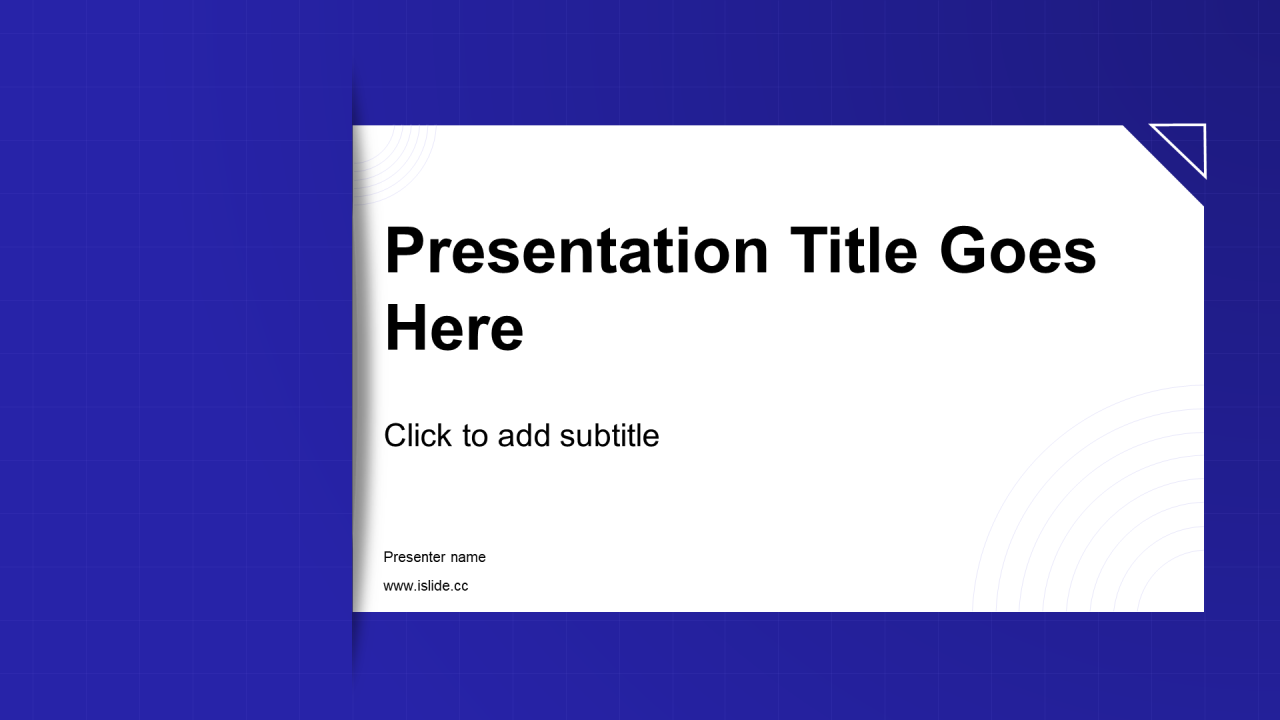 Presentation Title Goes Here

Click to add subtitle

Presenter name

www.islide.cc